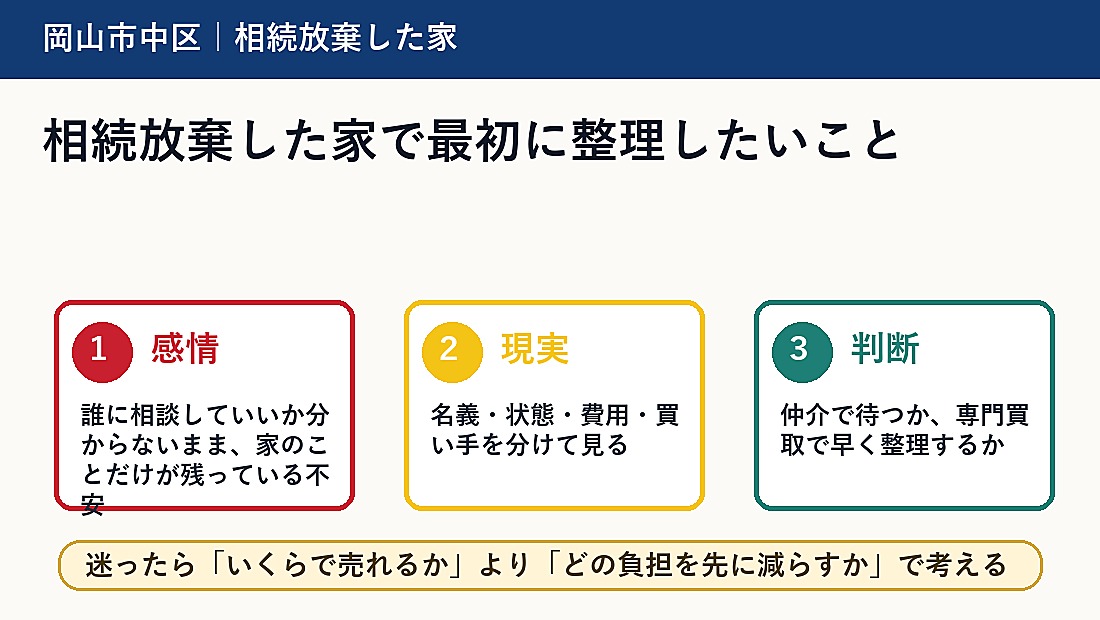 岡山市中区｜相続放棄した家

相続放棄した家で最初に整理したいこと

1 感情

誰に相談していいか分からないまま、家のことだけが残っている不安

2 現実

名義・状態・費用・買い手を分けて見る

3 判断

仲介で待つか、専門買取で早く整理するか

迷ったら「いくらで売れるか」より「どの負担を先に減らすか」で考える